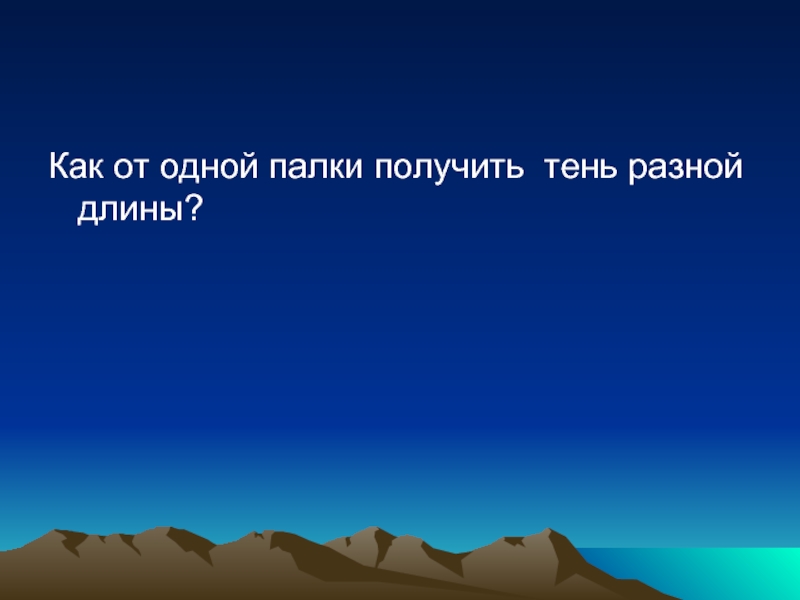 Как от одной палки получить тень разной длины?